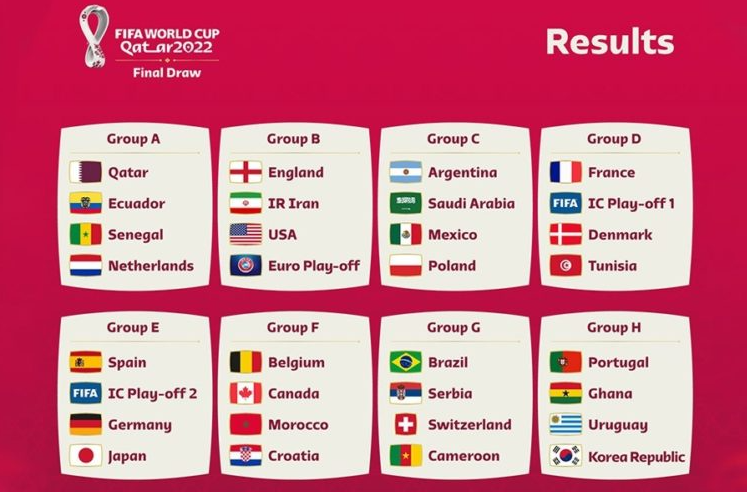 FIFA WORLD CUP
Qatar2022
Final Draw

Results

Group A
Qatar
Ecuador
Senegal
Netherlands

Group B
England
IR Iran
USA
Euro Play-off

Group C
Argentina
Saudi Arabia
Mexico
Poland

Group D
France
FIFA IC Play-off 1
Denmark
Tunisia

Group E
Spain
FIFA IC Play-off 2
Germany
Japan

Group F
Belgium
Canada
Morocco
Croatia

Group G
Brazil
Serbia
Switzerland
Cameroon

Group H
Portugal
Ghana
Uruguay
Korea Republic